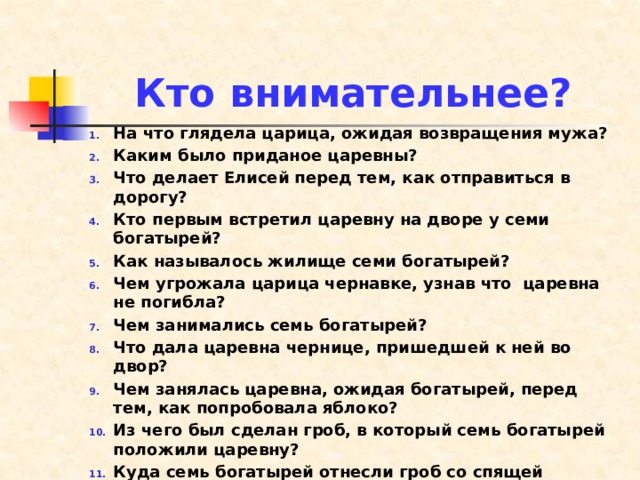 Кто внимательнее?

1. На что глядела царица, ожидая возвращения мужа?
2. Каким было приданое царевны?
3. Что делает Елисей перед тем, как отправиться в дорогу?
4. Кто первым встретил царевну на дворе у семи богатырей?
5. Как называлось жилище семи богатырей?
6. Чем угрожала царица чернавке, узнав что  царевна не погибла?
7. Чем занимались семь богатырей?
8. Что дала царевна чернице, пришедшей к ней во двор?
9. Чем занялась царевна, ожидая богатырей, перед тем, как попробовала яблоко?
10. Из чего был сделан гроб, в который семь богатырей положили царевну?
11. Куда семь богатырей отнесли гроб со спящей